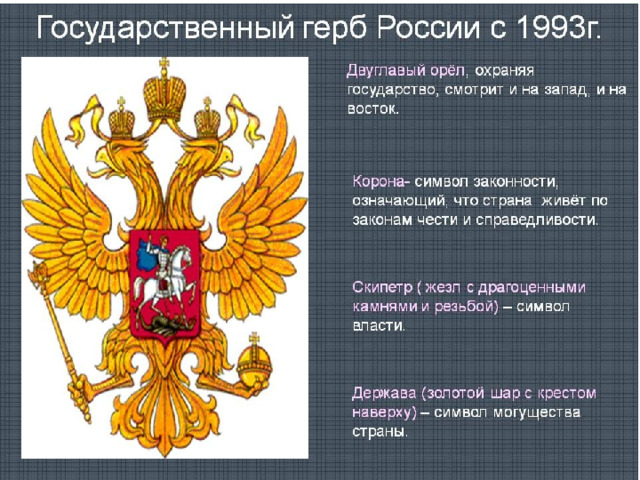 Государственный герб России с 1993г.

Двуглавый орёл, охраняя государство, смотрит и на запад, и на восток.

Корона- символ законности, означающий, что страна живёт по законам чести и справедливости.

Скипетр ( жезл с драгоценными камнями и резьбой) – символ власти.

Держава (золотой шар с крестом наверху) – символ могущества страны.